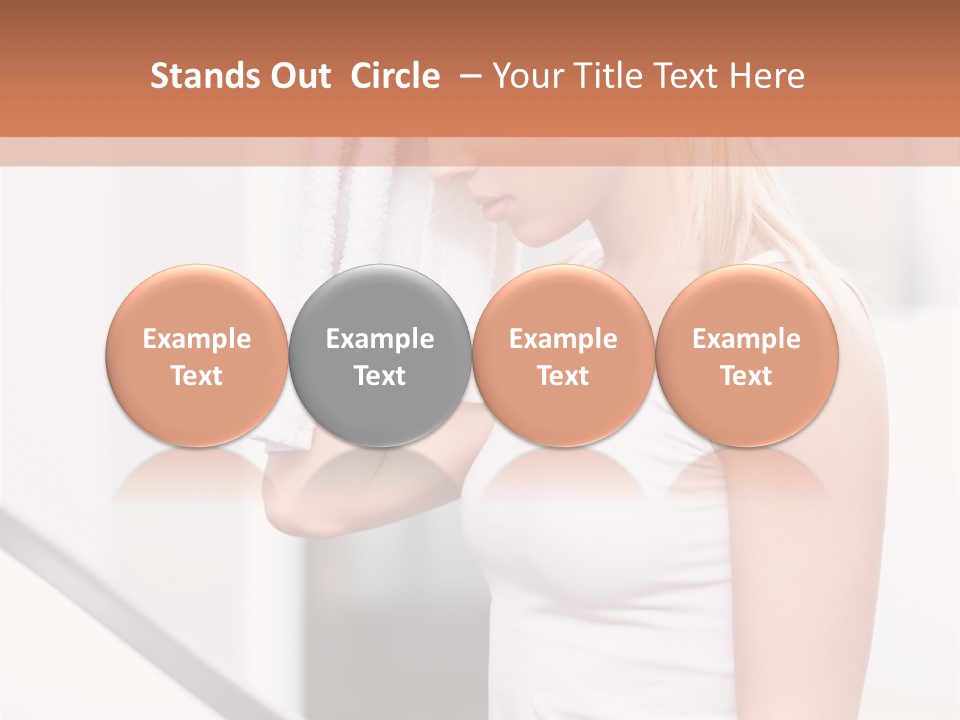 Stands Out Circle – Your Title Text Here

Example Text

Example Text

Example Text

Example Text